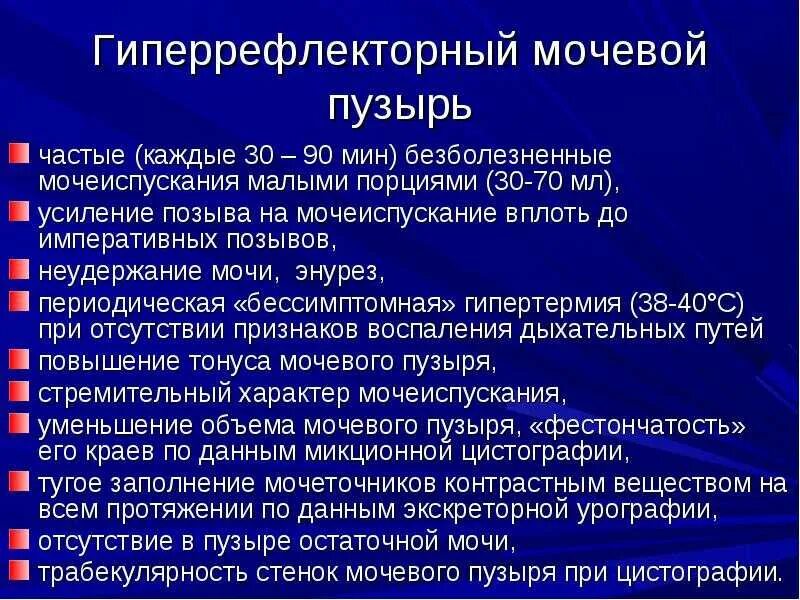 Гиперрефлекторный мочевой пузырь

частые (каждые 30 – 90 мин) безболезненные мочеиспускания малыми порциями (30-70 мл),

усиление позыва на мочеиспускание вплоть до императивных позывов,

неудержание мочи,  энурез,

периодическая «бессимптомная» гипертермия (38-40°С) при отсутствии признаков воспаления дыхательных путей

повышение тонуса мочевого пузыря,

стремительный характер мочеиспускания,

уменьшение объема мочевого пузыря, «фестончатость» его краев по данным микционной цистографии,

тугое заполнение мочеточников контрастным веществом на всем протяжении по данным экскреторной урографии,

отсутствие в пузыре остаточной мочи,

трабекулярность стенок мочевого пузыря при цистографии.